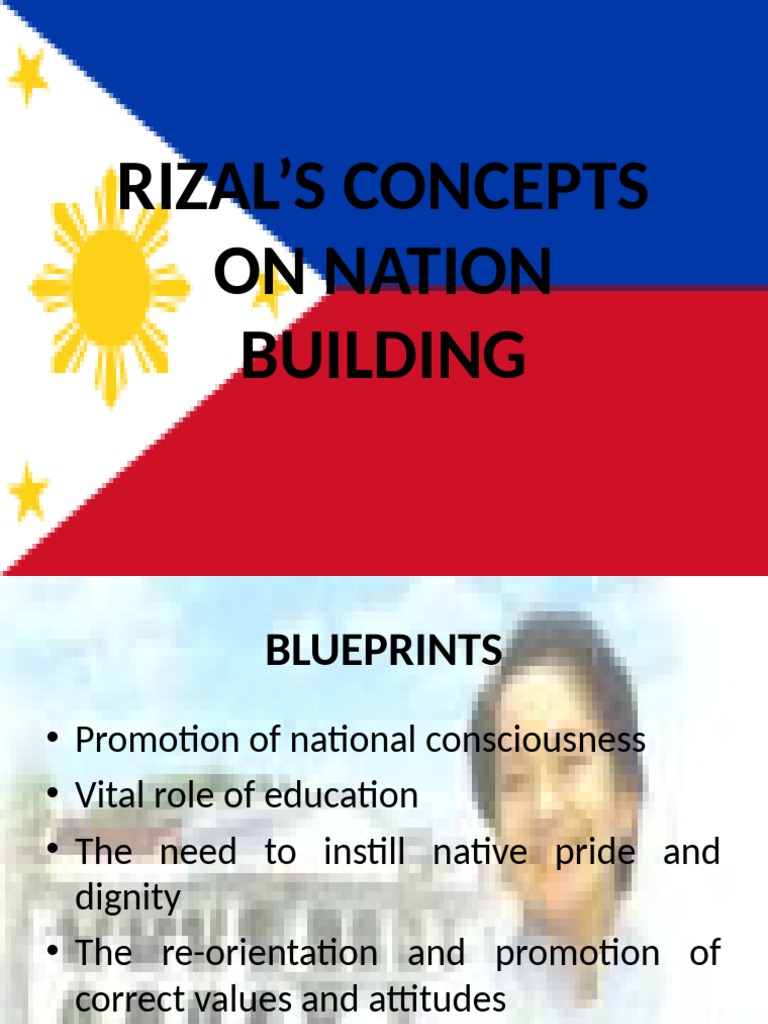 RIZAL'S CONCEPTS ON NATION BUILDING

BLUEPRINTS

• Promotion of national consciousness
• Vital role of education
• The need to instill native pride and dignity
• The re-orientation and promotion of correct values and attitudes